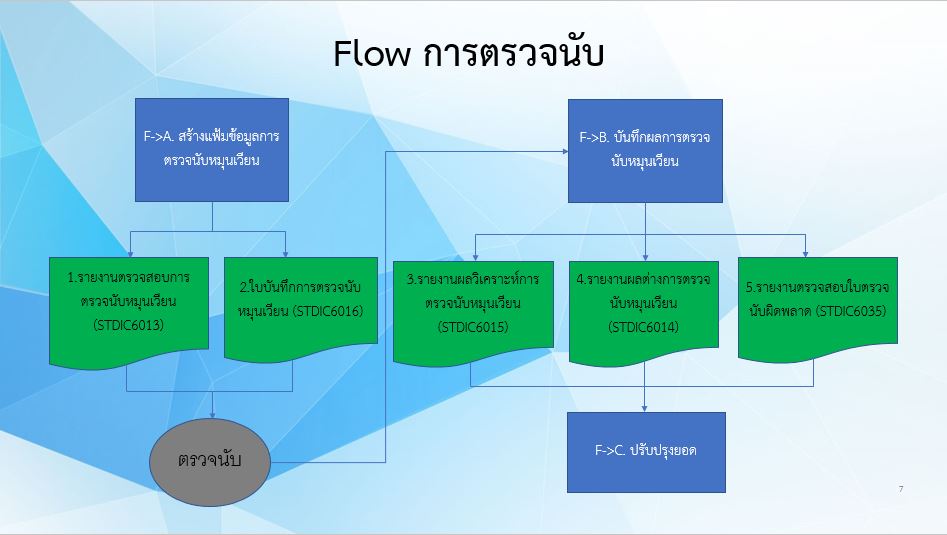 Flow การตรวจนับ

F->A. สร้างแฟ้มข้อมูลการตรวจนับหมุนเวียน

1.รายงานตรวจสอบการตรวจนับหมุนเวียน (STDIC6013)

2.ใบบันทึกการตรวจนับหมุนเวียน (STDIC6016)

ตรวจนับ

F->B. บันทึกผลการตรวจนับหมุนเวียน

3.รายงานผลวิเคราะห์การตรวจนับหมุนเวียน (STDIC6015)

4.รายงานผลต่างการตรวจนับหมุนเวียน (STDIC6014)

5.รายงานตรวจสอบใบตรวจนับผิดพลาด (STDIC6035)

F->C. ปรับปรุงยอด

7